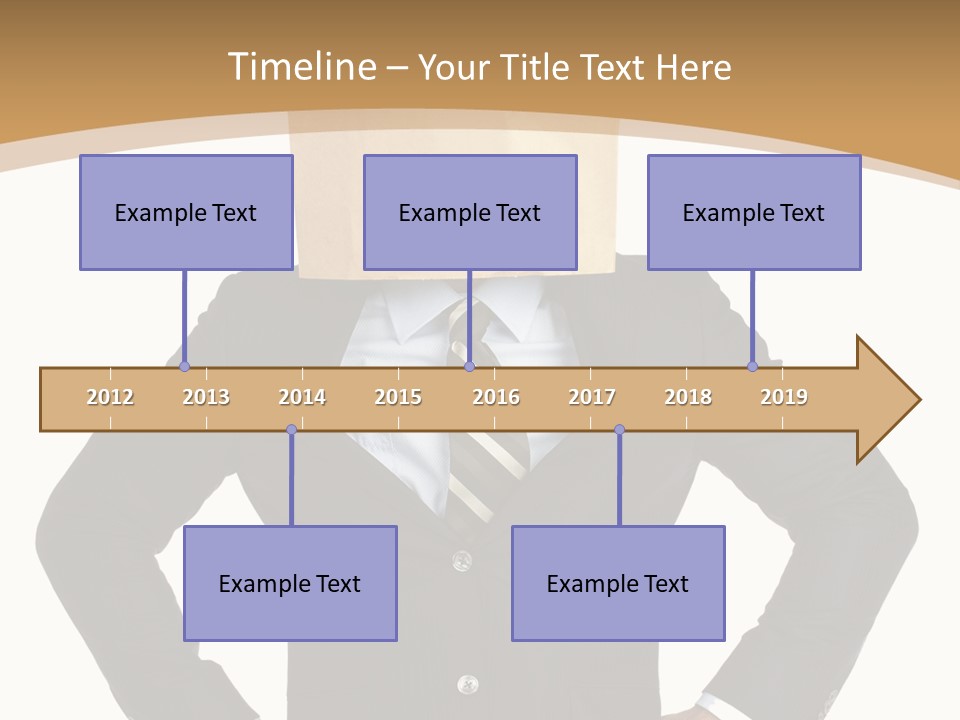 Timeline – Your Title Text Here

Example Text

Example Text

Example Text

2012 2013 2014 2015 2016 2017 2018 2019

Example Text

Example Text